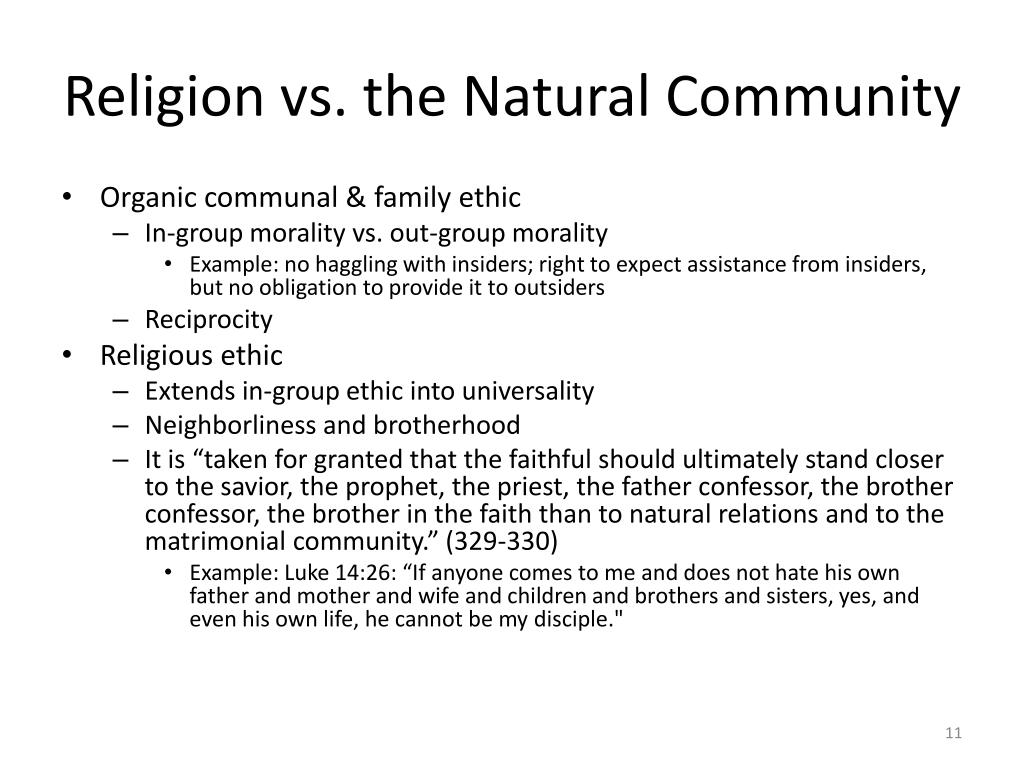 Religion vs. the Natural Community

• Organic communal & family ethic
– In-group morality vs. out-group morality
• Example: no haggling with insiders; right to expect assistance from insiders, but no obligation to provide it to outsiders
– Reciprocity
• Religious ethic
– Extends in-group ethic into universality
– Neighborliness and brotherhood
– It is “taken for granted that the faithful should ultimately stand closer to the savior, the prophet, the priest, the father confessor, the brother confessor, the brother in the faith than to natural relations and to the matrimonial community.” (329-330)
• Example: Luke 14:26: “If anyone comes to me and does not hate his own father and mother and wife and children and brothers and sisters, yes, and even his own life, he cannot be my disciple."

11